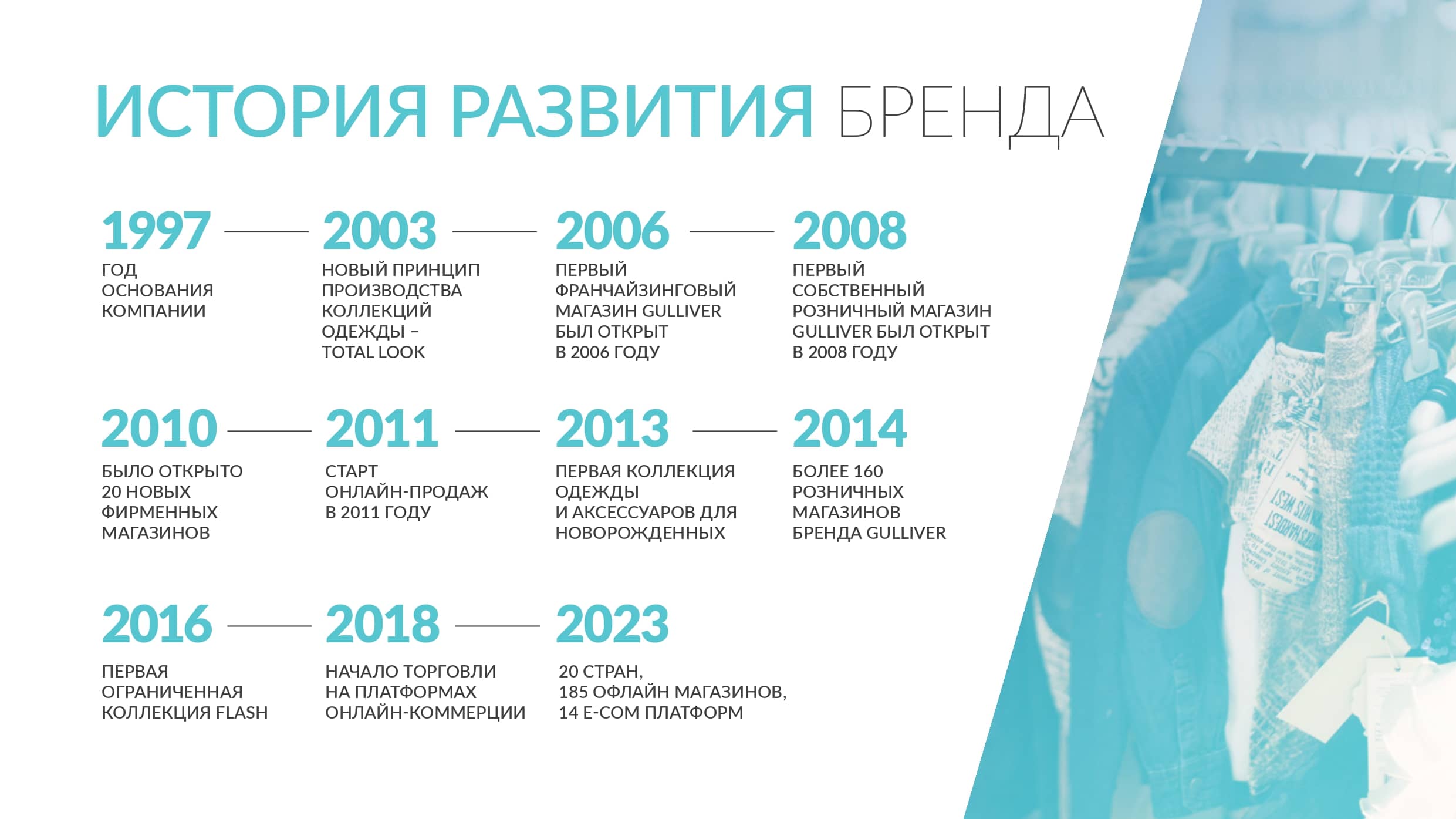 ИСТОРИЯ РАЗВИТИЯ БРЕНДА

1997
ГОД ОСНОВАНИЯ КОМПАНИИ

2003
НОВЫЙ ПРИНЦИП ПРОИЗВОДСТВА КОЛЛЕКЦИЙ ОДЕЖДЫ – TOTAL LOOK

2006
ПЕРВЫЙ ФРАНЧАЙЗИНГОВЫЙ МАГАЗИН GULLIVER БЫЛ ОТКРЫТ В 2006 ГОДУ

2008
ПЕРВЫЙ СОБСТВЕННЫЙ РОЗНИЧНЫЙ МАГАЗИН GULLIVER БЫЛ ОТКРЫТ В 2008 ГОДУ

2010
БЫЛО ОТКРЫТО 20 НОВЫХ ФИРМЕННЫХ МАГАЗИНОВ

2011
СТАРТ ОНЛАЙН-ПРОДАЖ В 2011 ГОДУ

2013
ПЕРВАЯ КОЛЛЕКЦИЯ ОДЕЖДЫ И АКСЕССУАРОВ ДЛЯ НОВОРОЖДЕННЫХ

2014
БОЛЕЕ 160 РОЗНИЧНЫХ МАГАЗИНОВ БРЕНДА GULLIVER

2016
ПЕРВАЯ ОГРАНИЧЕННАЯ КОЛЛЕКЦИЯ FLASH

2018
НАЧАЛО ТОРГОВЛИ НА ПЛАТФОРМАХ ОНЛАЙН-КОММЕРЦИИ

2023
20 СТРАН,
185 ОФЛАЙН МАГАЗИНОВ,
14 E-COM ПЛАТФОРМ